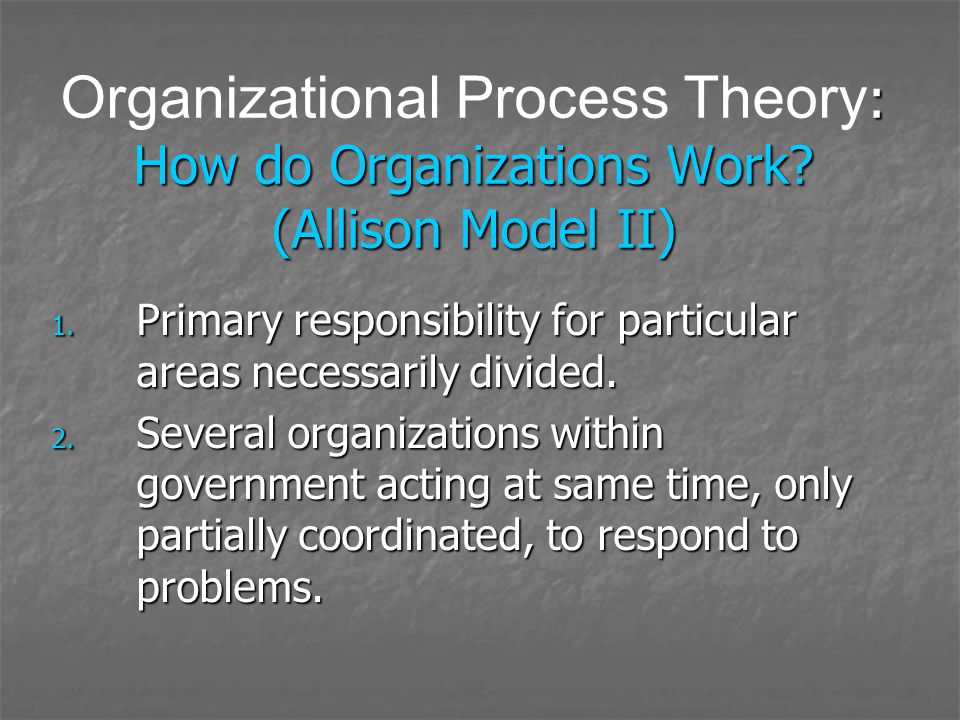 Organizational Process Theory:
How do Organizations Work?
(Allison Model II)

1. Primary responsibility for particular areas necessarily divided.
2. Several organizations within government acting at same time, only partially coordinated, to respond to problems.